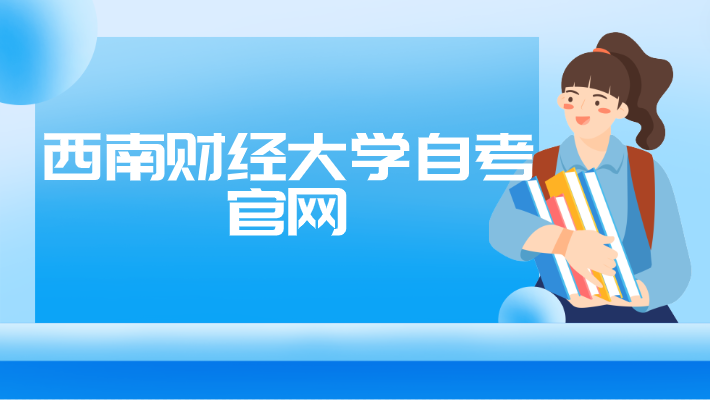 西南财经大学自考官网